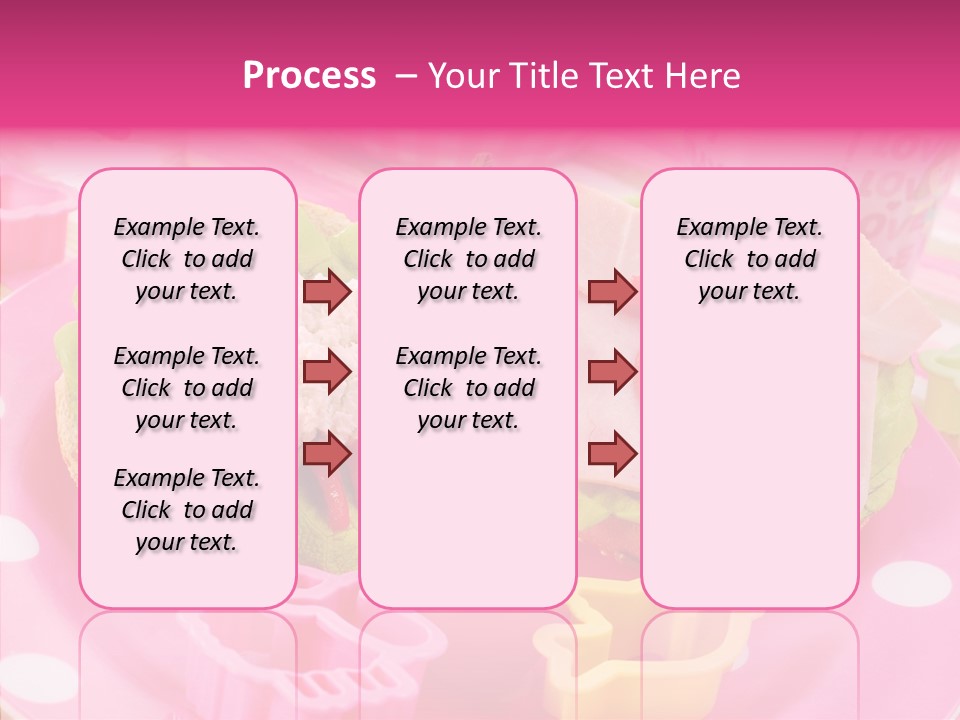 Process – Your Title Text Here

Example Text. Click to add your text.

Example Text. Click to add your text.

Example Text. Click to add your text.

Example Text. Click to add your text.

Example Text. Click to add your text.

Example Text. Click to add your text.